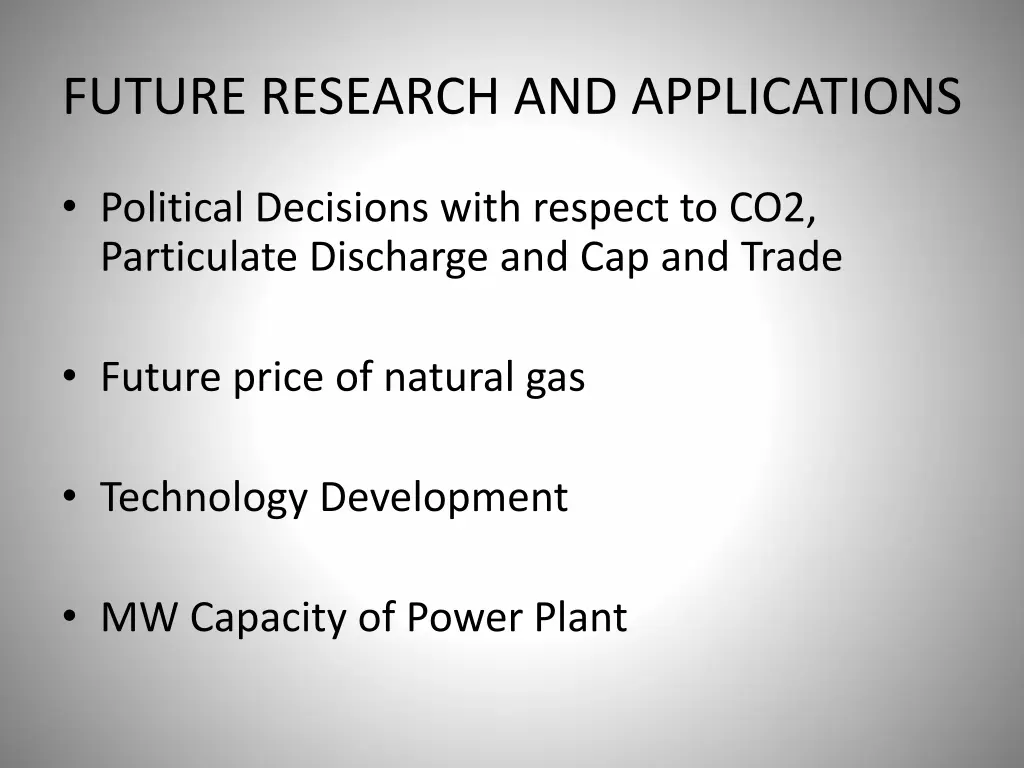 FUTURE RESEARCH AND APPLICATIONS

• Political Decisions with respect to CO2, Particulate Discharge and Cap and Trade

• Future price of natural gas

• Technology Development

• MW Capacity of Power Plant